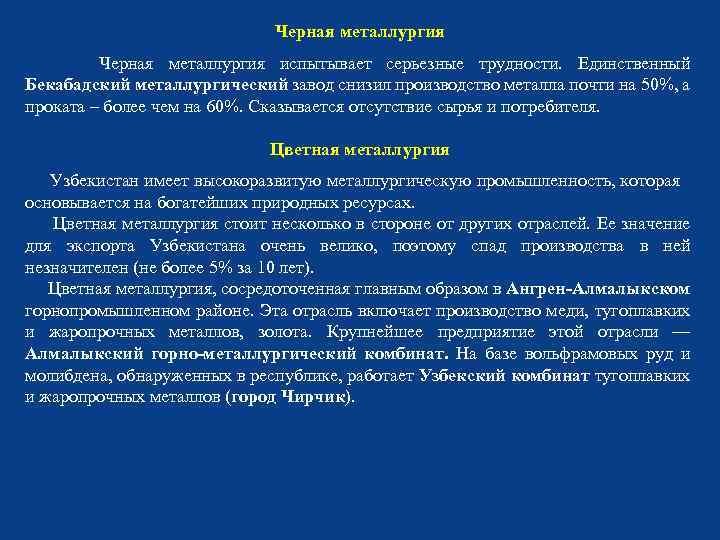 Черная металлургия

Черная металлургия испытывает серьезные трудности. Единственный Бекабадский металлургический завод снизил производство металла почти на 50%, а проката – более чем на 60%. Сказывается отсутствие сырья и потребителя.

Цветная металлургия

Узбекистан имеет высокоразвитую металлургическую промышленность, которая основывается на богатейших природных ресурсах.

Цветная металлургия стоит несколько в стороне от других отраслей. Ее значение для экспорта Узбекистана очень велико, поэтому спад производства в ней незначителен (не более 5% за 10 лет).

Цветная металлургия, сосредоточенная главным образом в Ангрен-Алмалыкском горнопромышленном районе. Эта отрасль включает производство меди, тугоплавких и жаропрочных металлов, золота. Крупнейшее предприятие этой отрасли — Алмалыкский горно-металлургический комбинат. На базе вольфрамовых руд и молибдена, обнаруженных в республике, работает Узбекский комбинат тугоплавких и жаропрочных металлов (город Чирчик).